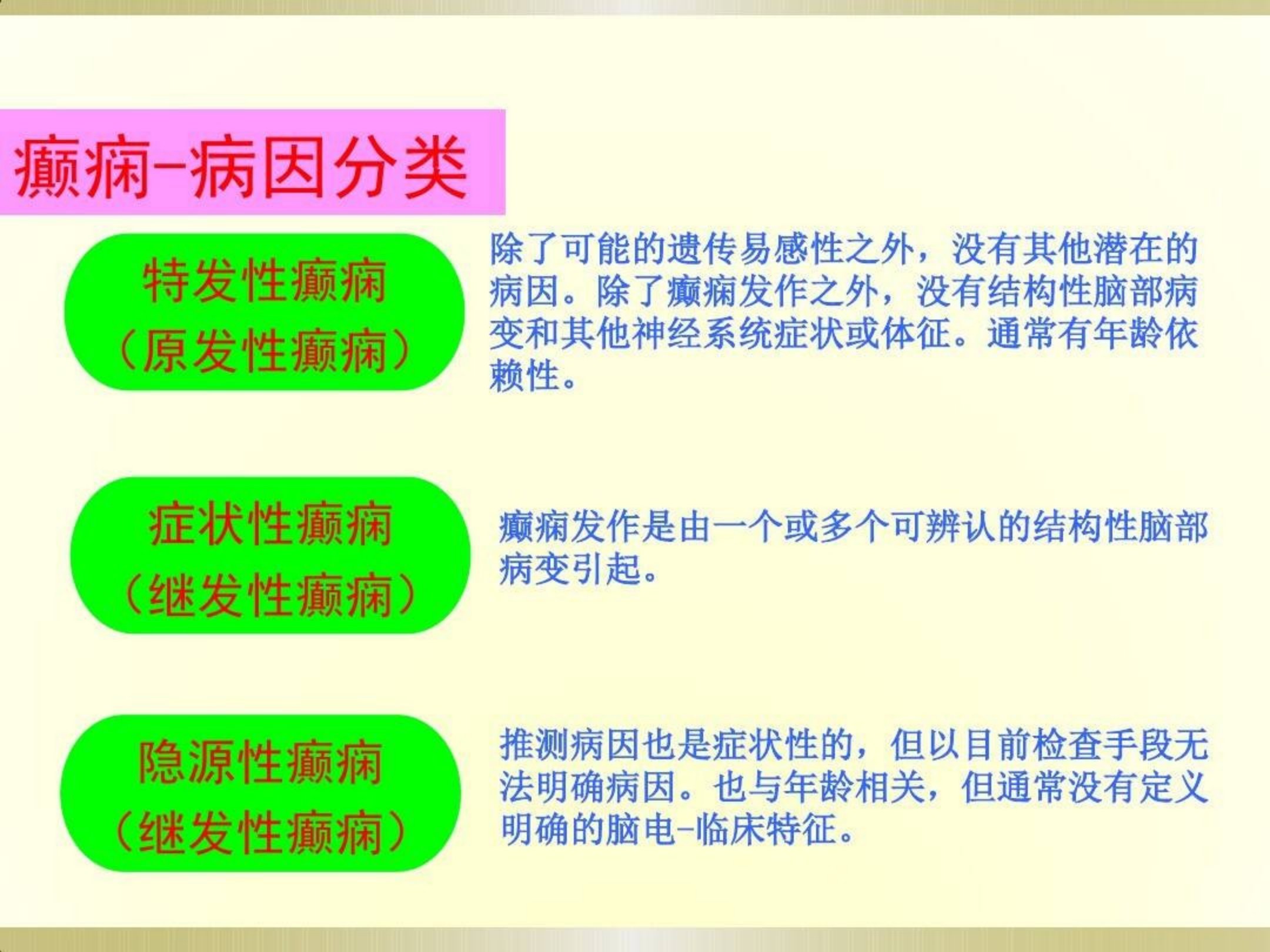 癫痫-病因分类

特发性癫痫
（原发性癫痫）

除了可能的遗传易感性之外，没有其他潜在的病因。除了癫痫发作之外，没有结构性脑部病变和其他神经系统症状或体征。通常有年龄依赖性。

症状性癫痫
（继发性癫痫）

癫痫发作是由一个或多个可辨认的结构性脑部病变引起。

隐源性癫痫
（继发性癫痫）

推测病因也是症状性的，但以目前检查手段无法明确病因。也与年龄相关，但通常没有定义明确的脑电-临床特征。